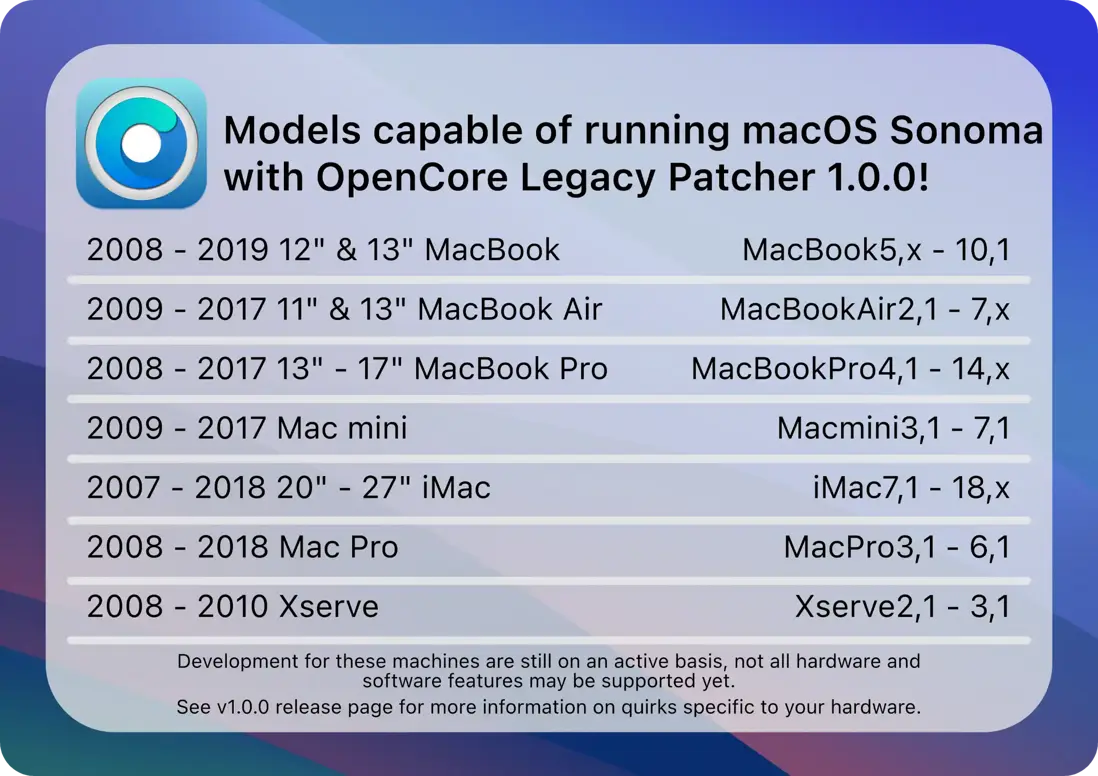 Models capable of running macOS Sonoma with OpenCore Legacy Patcher 1.0.0!

| | |
|---|---|
| 2008 - 2019 12" & 13" MacBook | MacBook5,x - 10,1 |
| 2009 - 2017 11" & 13" MacBook Air | MacBookAir2,1 - 7,x |
| 2008 - 2017 13" - 17" MacBook Pro | MacBookPro4,1 - 14,x |
| 2009 - 2017 Mac mini | Macmini3,1 - 7,1 |
| 2007 - 2018 20" - 27" iMac | iMac7,1 - 18,x |
| 2008 - 2018 Mac Pro | MacPro3,1 - 6,1 |
| 2008 - 2010 Xserve | Xserve2,1 - 3,1 |

Development for these machines are still on an active basis, not all hardware and software features may be supported yet.

See v1.0.0 release page for more information on quirks specific to your hardware.